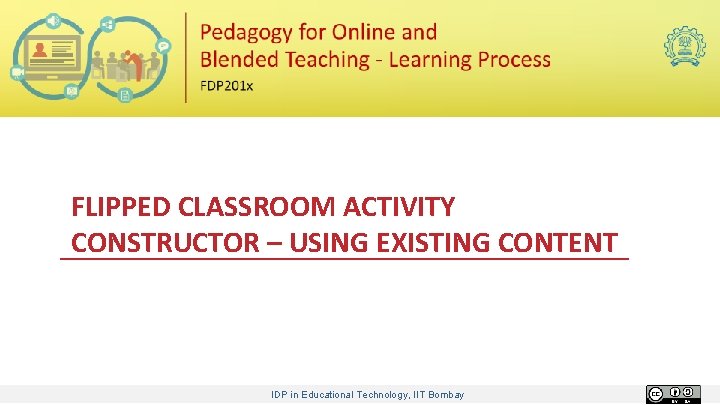 Pedagogy for Online and Blended Teaching - Learning Process

FDP201x

FLIPPED CLASSROOM ACTIVITY CONSTRUCTOR – USING EXISTING CONTENT

IDP in Educational Technology, IIT Bombay